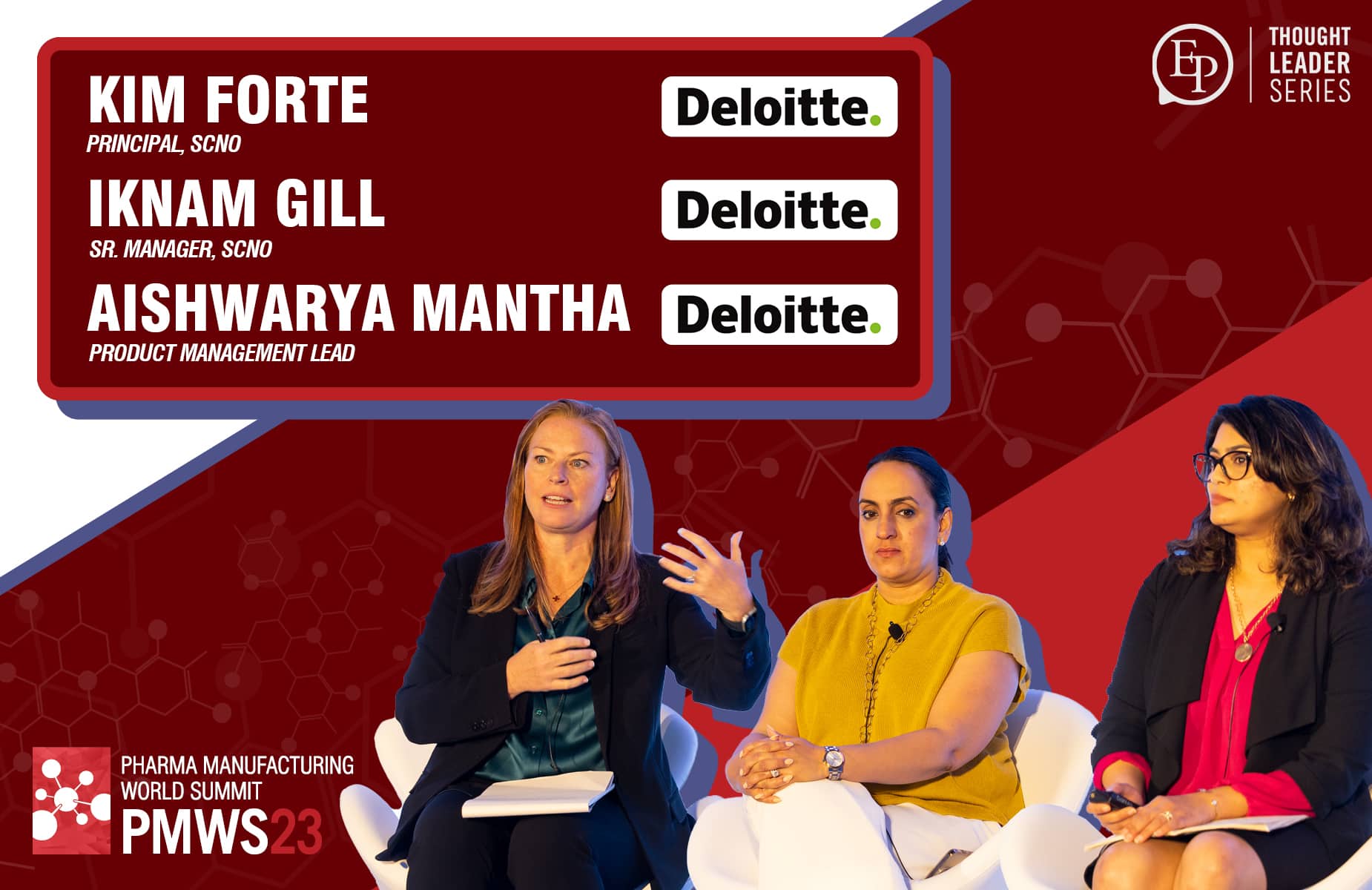 KIM FORTE
PRINCIPAL, SCNO

Deloitte.

IKNAM GILL
SR. MANAGER, SCNO

Deloitte.

AISHWARYA MANTHA
PRODUCT MANAGEMENT LEAD

Deloitte.

EP

THOUGHT LEADER SERIES

PHARMA MANUFACTURING WORLD SUMMIT
PMWS23